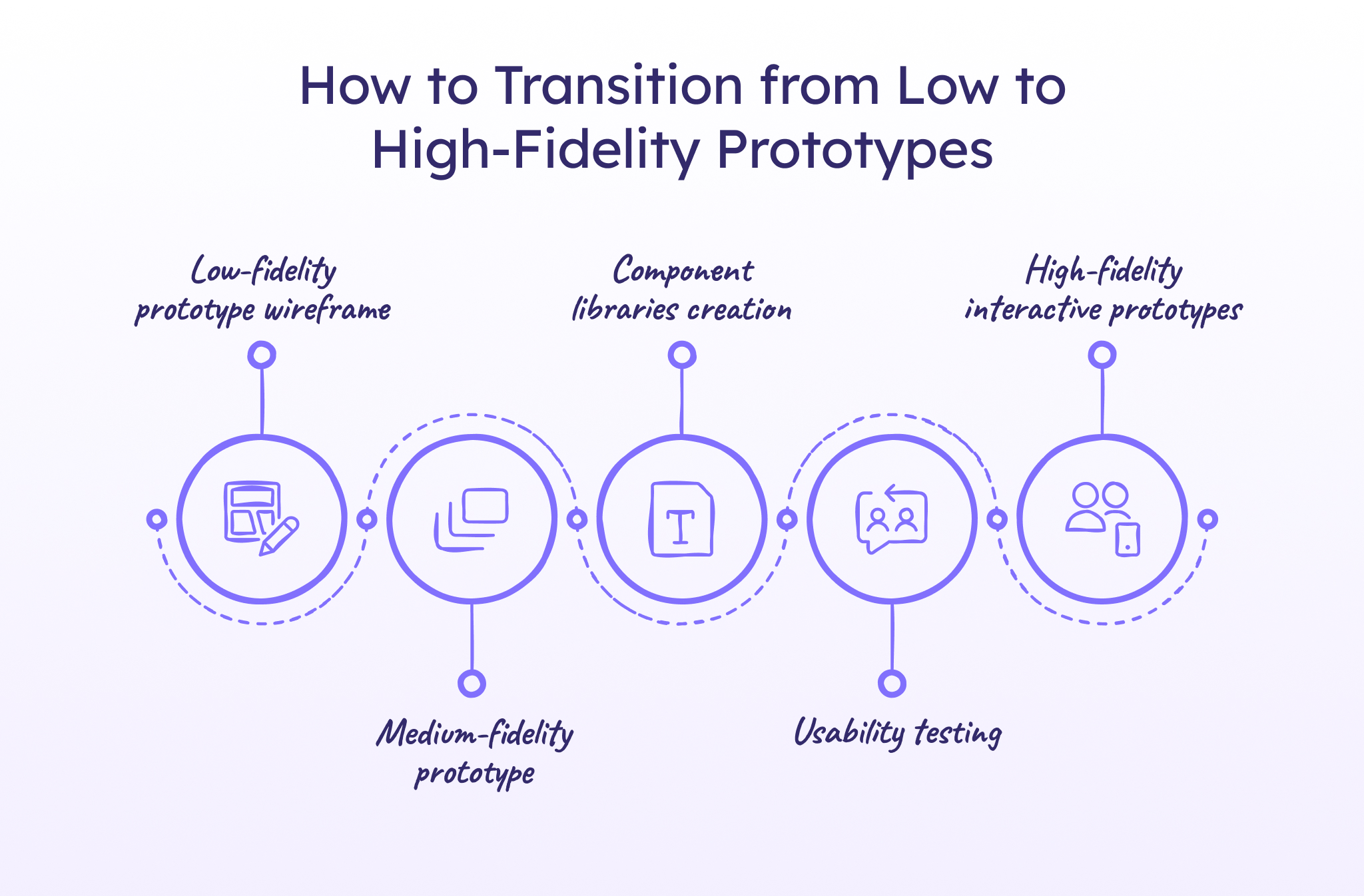 How to Transition from Low to High-Fidelity Prototypes

Low-fidelity prototype wireframe

Medium-fidelity prototype

Component libraries creation

T

Usability testing

High-fidelity interactive prototypes